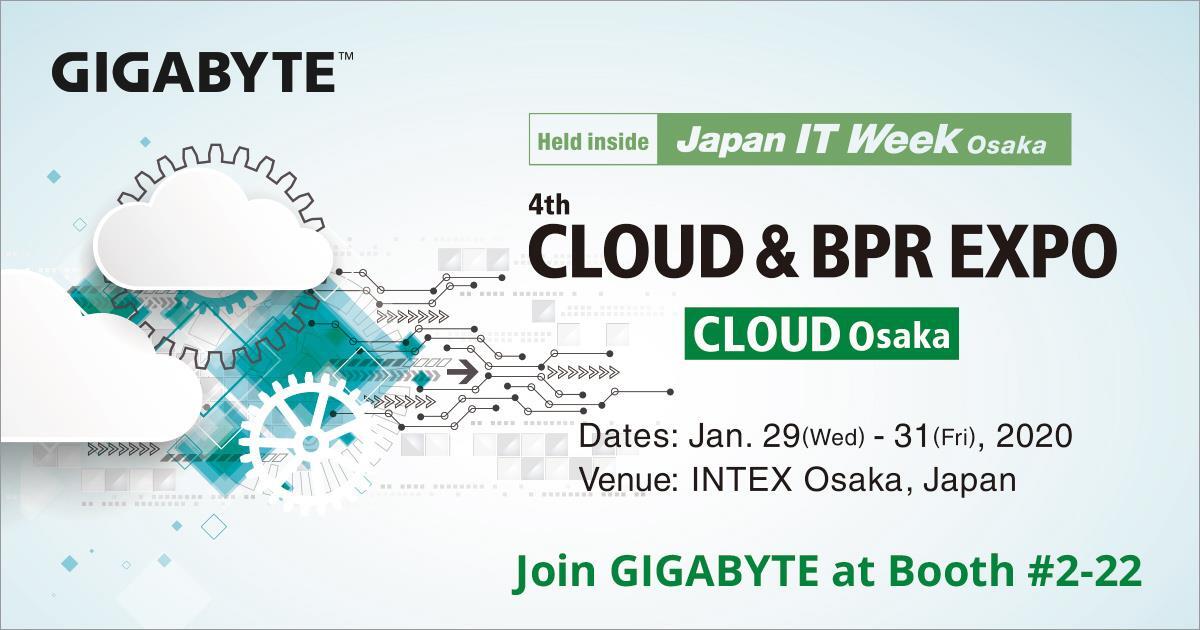 GIGABYTE™

Held inside Japan IT Week Osaka

4th
CLOUD & BPR EXPO

CLOUD Osaka

Dates: Jan. 29(Wed) - 31(Fri), 2020
Venue: INTEX Osaka, Japan

Join GIGABYTE at Booth #2-22